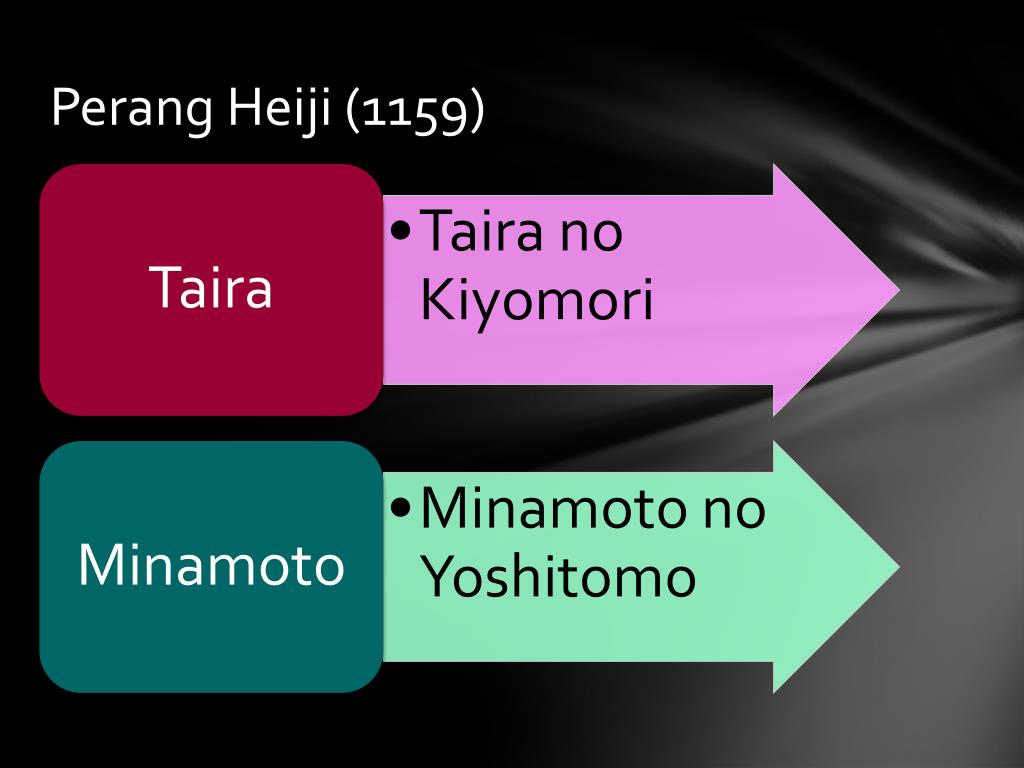 Perang Heiji (1159)

Taira

• Taira no Kiyomori

Minamoto

• Minamoto no Yoshitomo